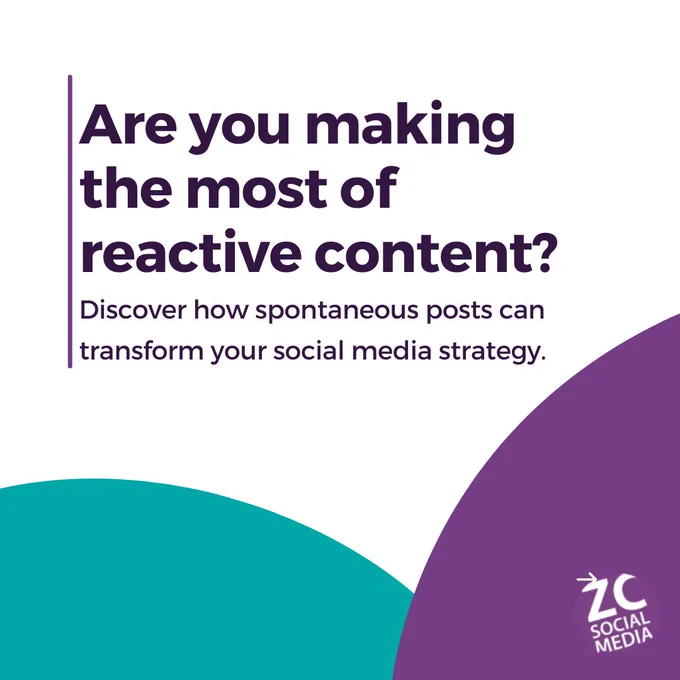 Are you making the most of reactive content?

Discover how spontaneous posts can transform your social media strategy.

ZC
SOCIAL
MEDIA